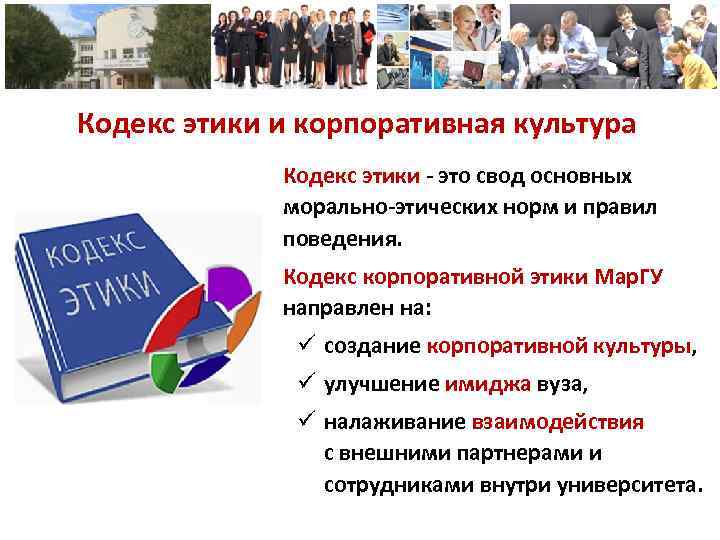 Кодекс этики и корпоративная культура

КОДЕКС ЭТИКИ

Кодекс этики - это свод основных морально-этических норм и правил поведения.

Кодекс корпоративной этики МарГУ направлен на:

✓ создание корпоративной культуры,

✓ улучшение имиджа вуза,

✓ налаживание взаимодействия с внешними партнерами и сотрудниками внутри университета.